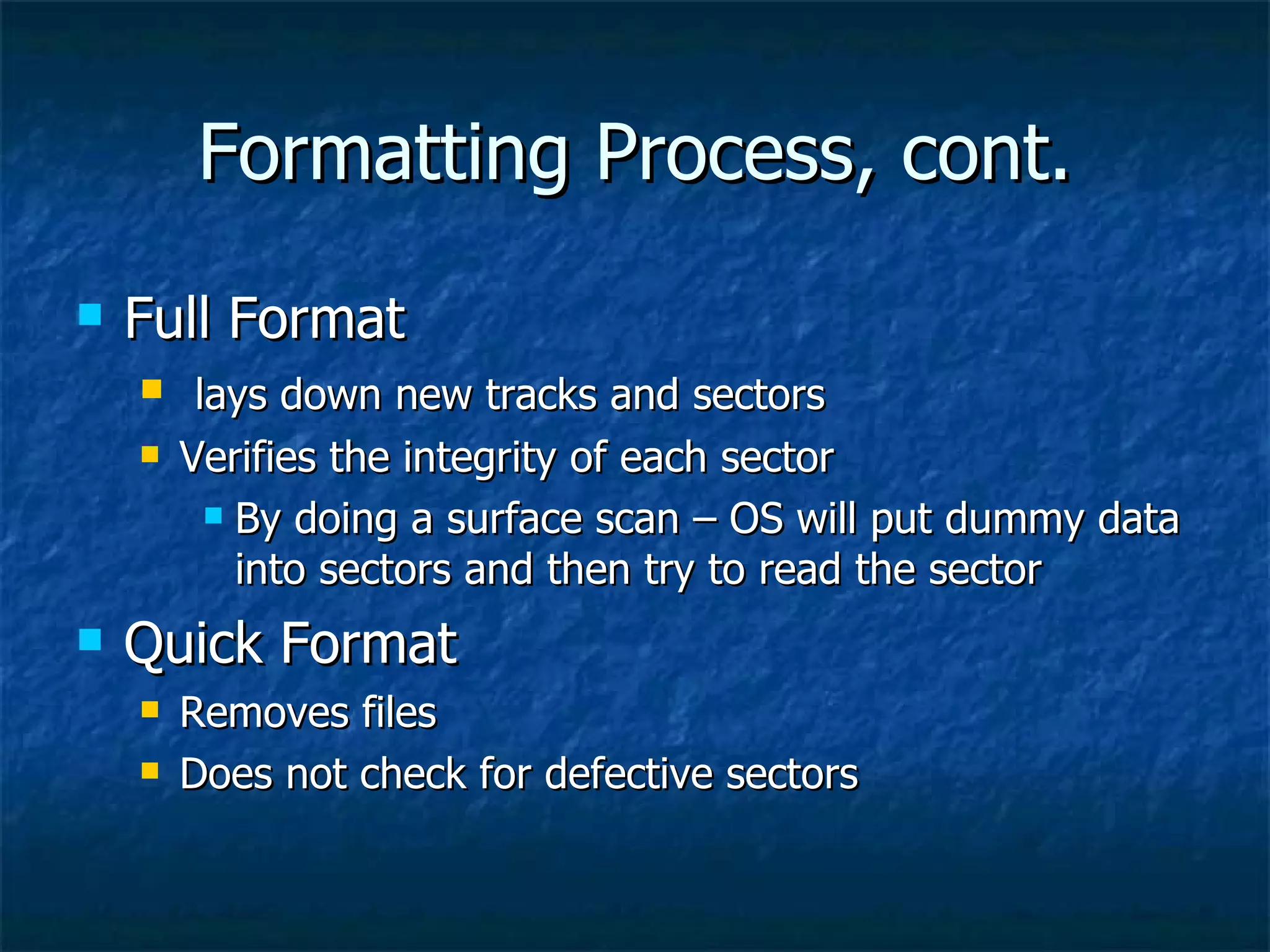 Formatting Process, cont.

Full Format

lays down new tracks and sectors

Verifies the integrity of each sector

By doing a surface scan – OS will put dummy data into sectors and then try to read the sector

Quick Format

Removes files

Does not check for defective sectors